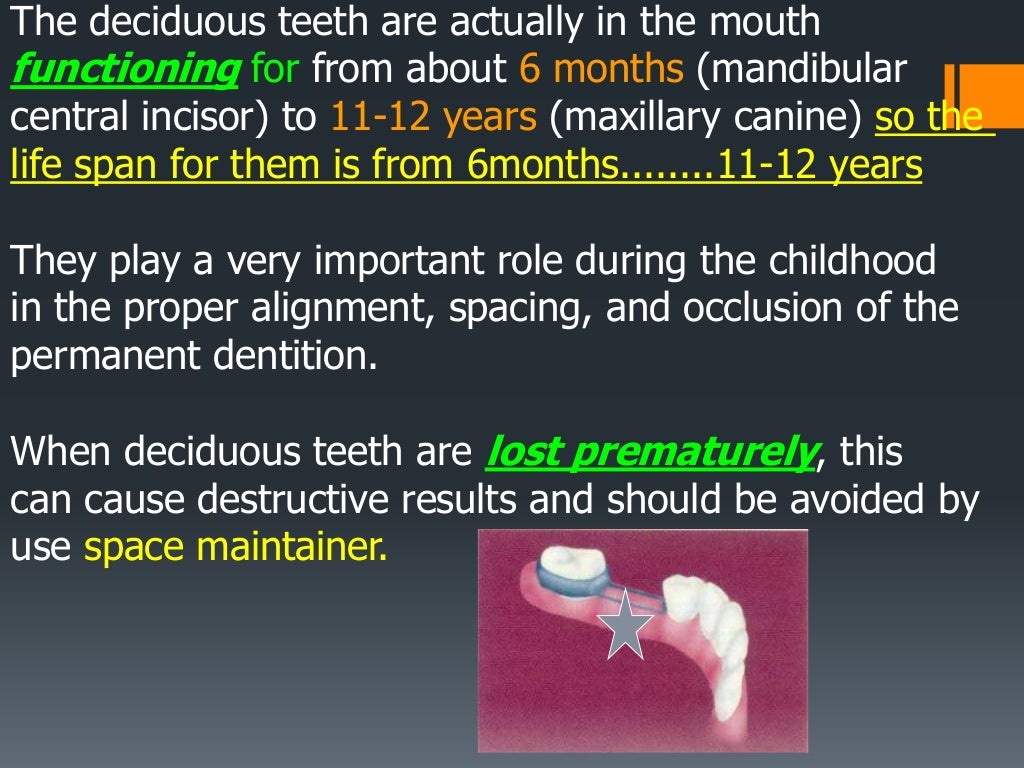 The deciduous teeth are actually in the mouth functioning for from about 6 months (mandibular central incisor) to 11-12 years (maxillary canine) so the life span for them is from 6months........11-12 years

They play a very important role during the childhood in the proper alignment, spacing, and occlusion of the permanent dentition.

When deciduous teeth are lost prematurely, this can cause destructive results and should be avoided by use space maintainer.